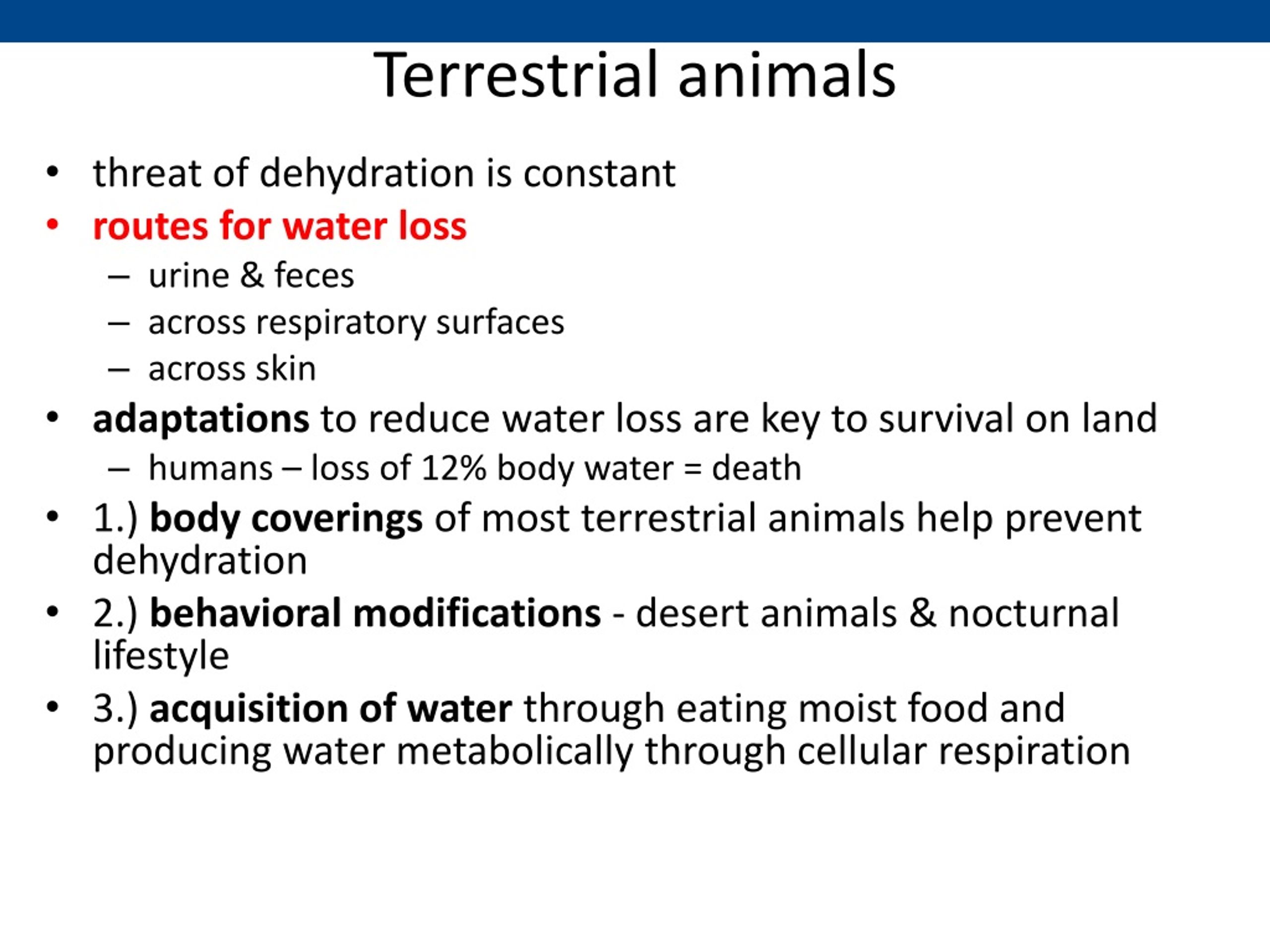 Terrestrial animals

• threat of dehydration is constant
• routes for water loss
– urine & feces
– across respiratory surfaces
– across skin
• adaptations to reduce water loss are key to survival on land
– humans – loss of 12% body water = death
• 1.) body coverings of most terrestrial animals help prevent dehydration
• 2.) behavioral modifications - desert animals & nocturnal lifestyle
• 3.) acquisition of water through eating moist food and producing water metabolically through cellular respiration